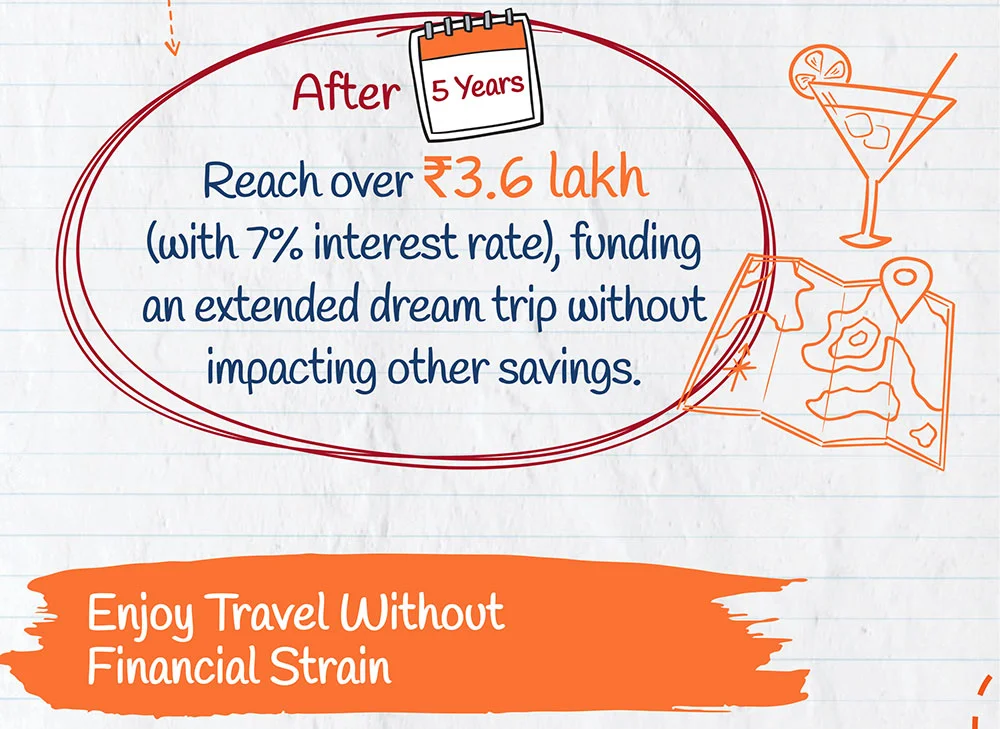 After 5 Years

Reach over ₹3.6 lakh (with 7% interest rate), funding an extended dream trip without impacting other savings.

Enjoy Travel Without Financial Strain